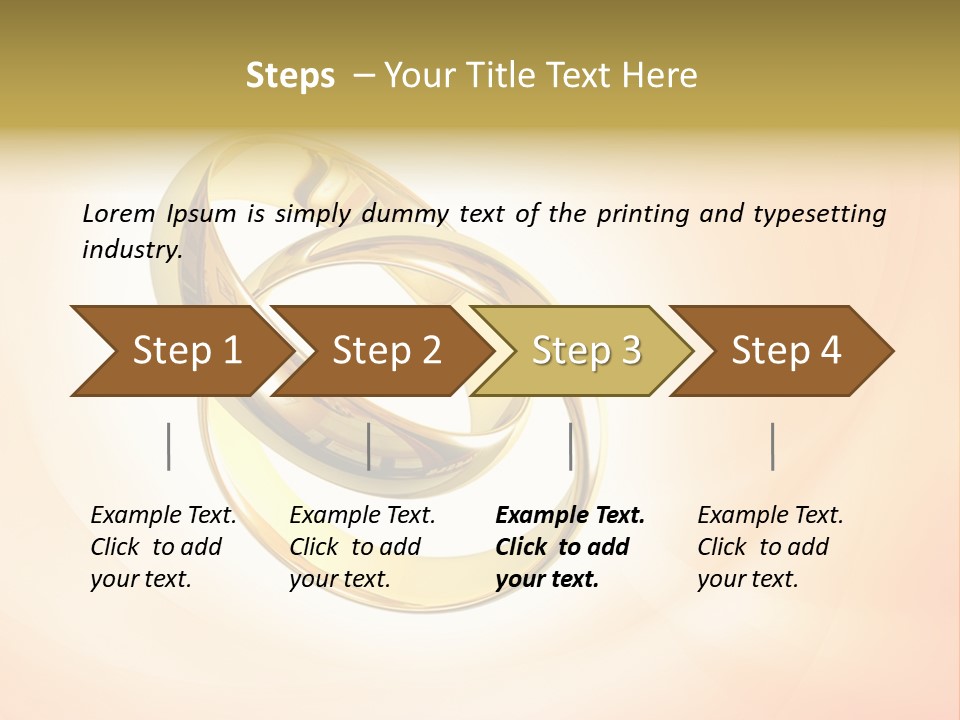 Steps – Your Title Text Here

Lorem Ipsum is simply dummy text of the printing and typesetting industry.

Step 1

Step 2

Step 3

Step 4

Example Text. Click to add your text.

Example Text. Click to add your text.

Example Text. Click to add your text.

Example Text. Click to add your text.